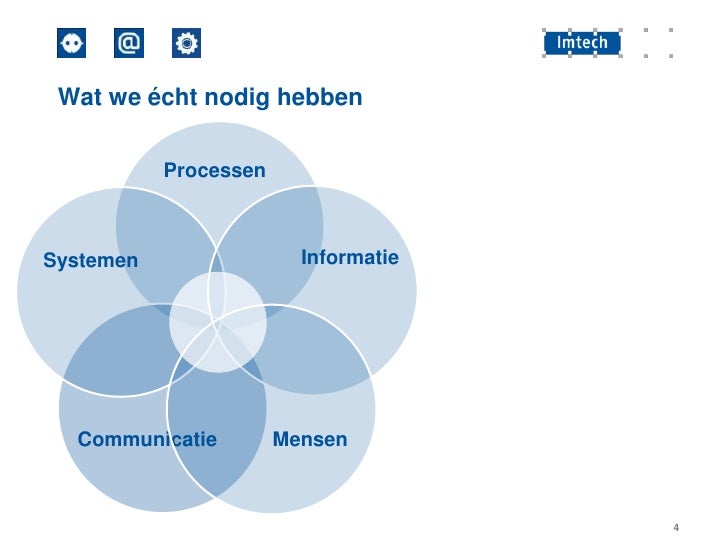 @

Imtech

Wat we écht nodig hebben

Processen

Systemen

Informatie

Communicatie

Mensen

4